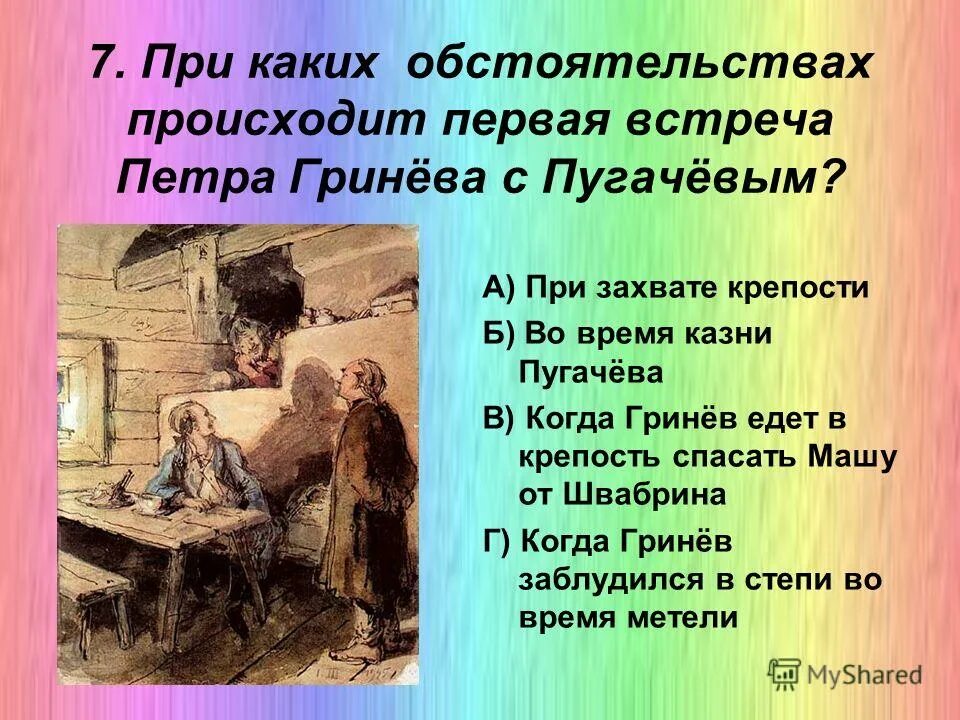 7. При каких обстоятельствах происходит первая встреча Петра Гринёва с Пугачёвым?

А) При захвате крепости

Б) Во время казни Пугачёва

В) Когда Гринёв едет в крепость спасать Машу от Швабрина

Г) Когда Гринёв заблудился в степи во время метели

MyShared